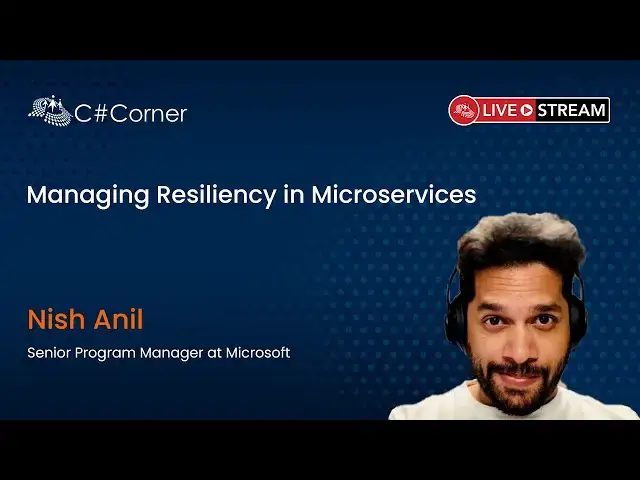 C#Corner

LIVE STREAM

Managing Resiliency in Microservices

Nish Anil

Senior Program Manager at Microsoft